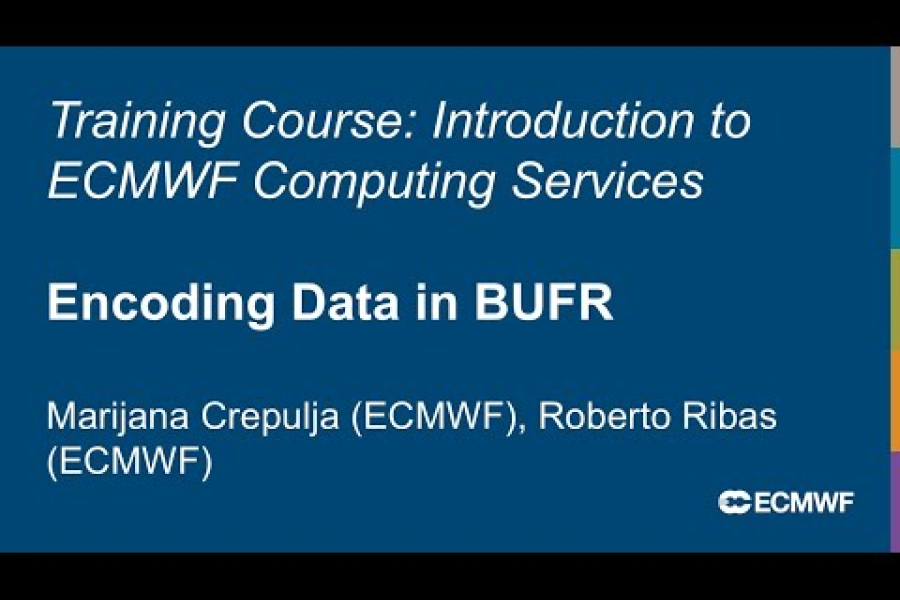 Training Course: Introduction to ECMWF Computing Services

Encoding Data in BUFR

Marijana Crepulja (ECMWF), Roberto Ribas (ECMWF)

ECMWF